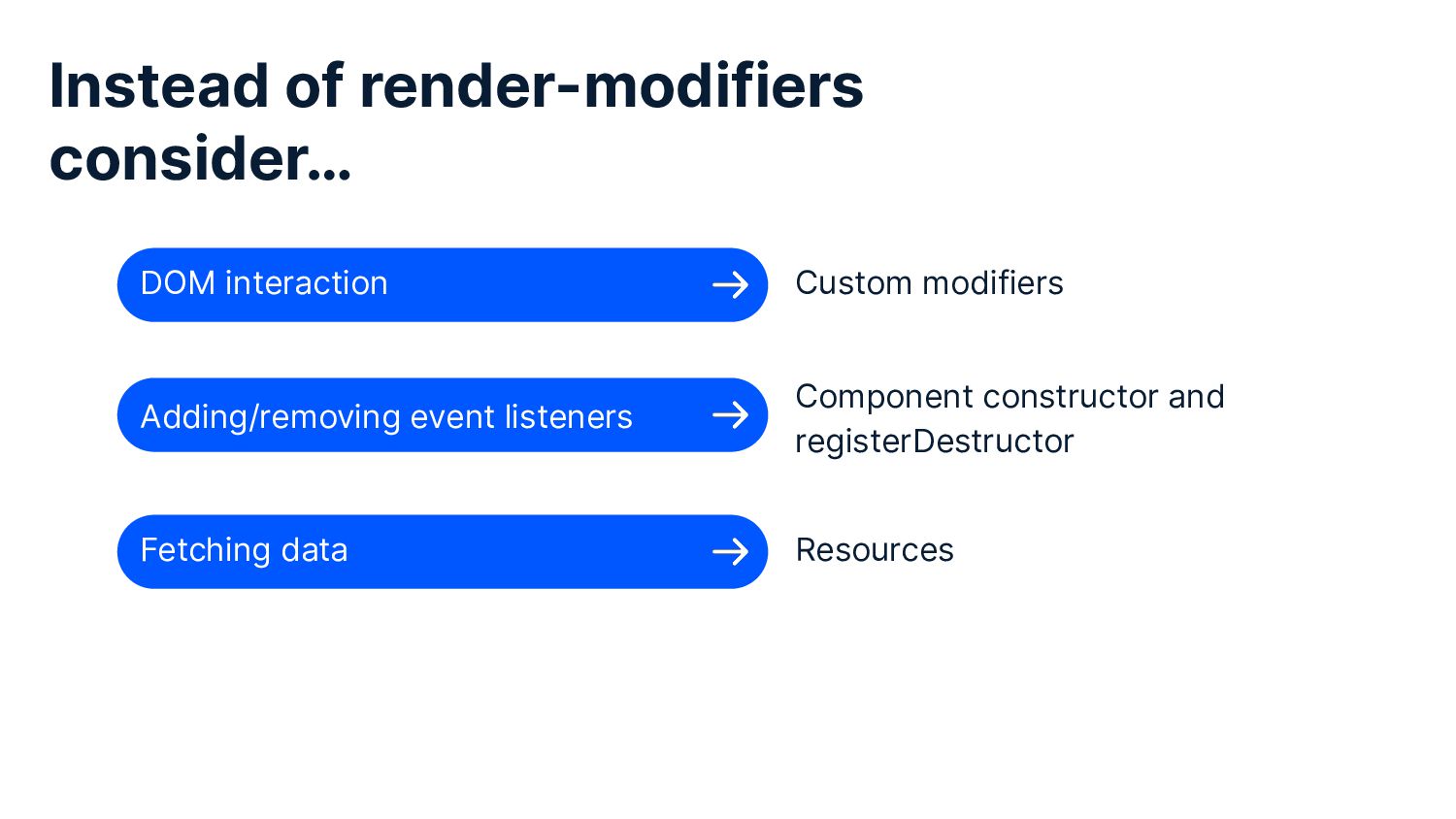 Instead of render-modifiers consider...

DOM interaction → Custom modifiers

Adding/removing event listeners → Component constructor and registerDestructor

Fetching data → Resources